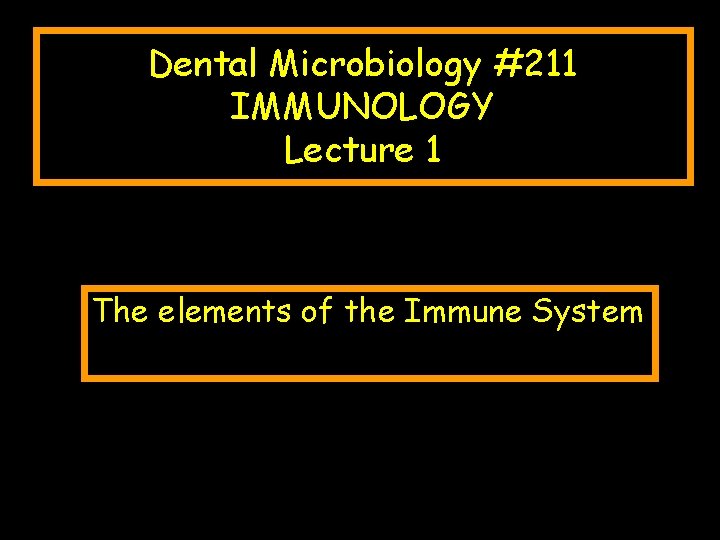 Dental Microbiology #211
IMMUNOLOGY
Lecture 1

The elements of the Immune System